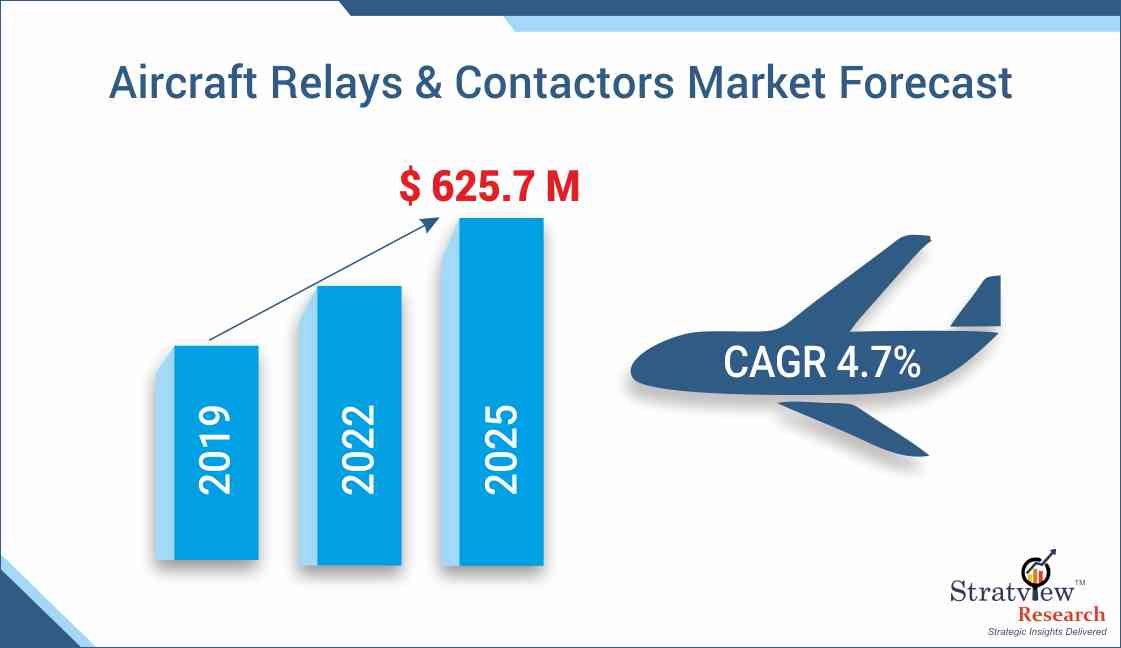 Aircraft Relays & Contactors Market Forecast

$ 625.7 M

2019

2022

2025

CAGR 4.7%

Stratview™
Research
Strategic Insights Delivered